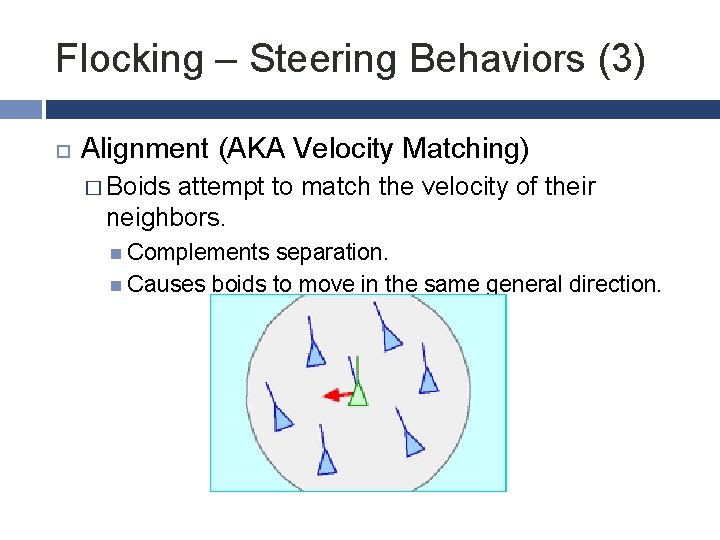 Flocking – Steering Behaviors (3)

Alignment (AKA Velocity Matching)

Boids attempt to match the velocity of their neighbors.

Complements separation.

Causes boids to move in the same general direction.